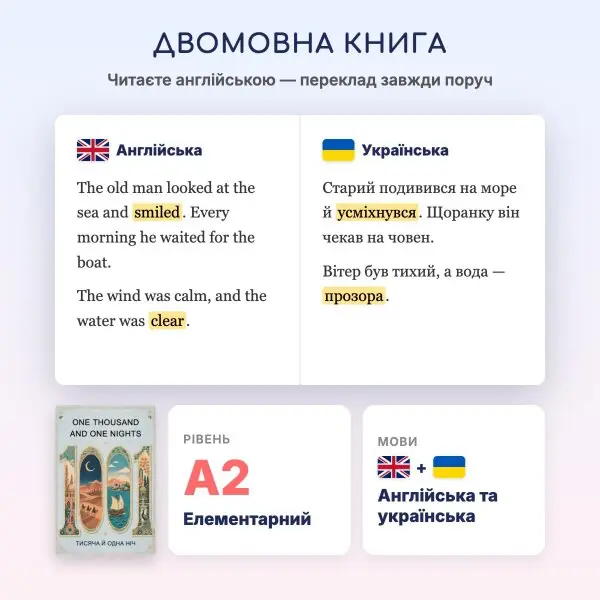 ДВОМОВНА КНИГА

Читаєте англійською — переклад завжди поруч

Англійська

The old man looked at the sea and smiled. Every morning he waited for the boat.

The wind was calm, and the water was clear.

Українська

Старий подивився на море й усміхнувся. Щоранку він чекав на човен.

Вітер був тихий, а вода — прозора.

ONE THOUSAND AND ONE NIGHTS

ТИСЯЧА Й ОДНА НІЧ

РІВЕНЬ

A2

Елементарний

МОВИ

+

Англійська та українська